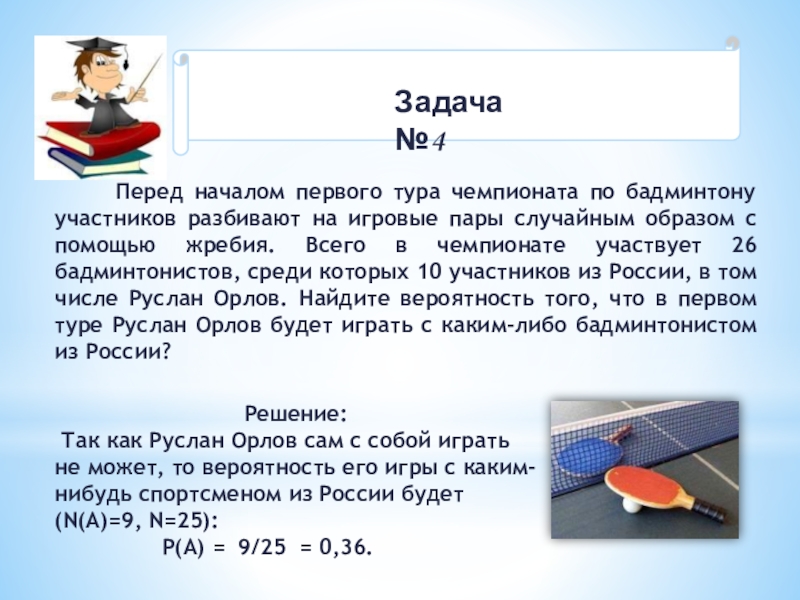 Задача №4

Перед началом первого тура чемпионата по бадминтону участников разбивают на игровые пары случайным образом с помощью жребия. Всего в чемпионате участвует 26 бадминтонистов, среди которых 10 участников из России, в том числе Руслан Орлов. Найдите вероятность того, что в первом туре Руслан Орлов будет играть с каким-либо бадминтонистом из России?

Решение:
Так как Руслан Орлов сам с собой играть не может, то вероятность его игры с каким-нибудь спортсменом из России будет (N(A)=9, N=25):
P(A) = 9/25 = 0,36.